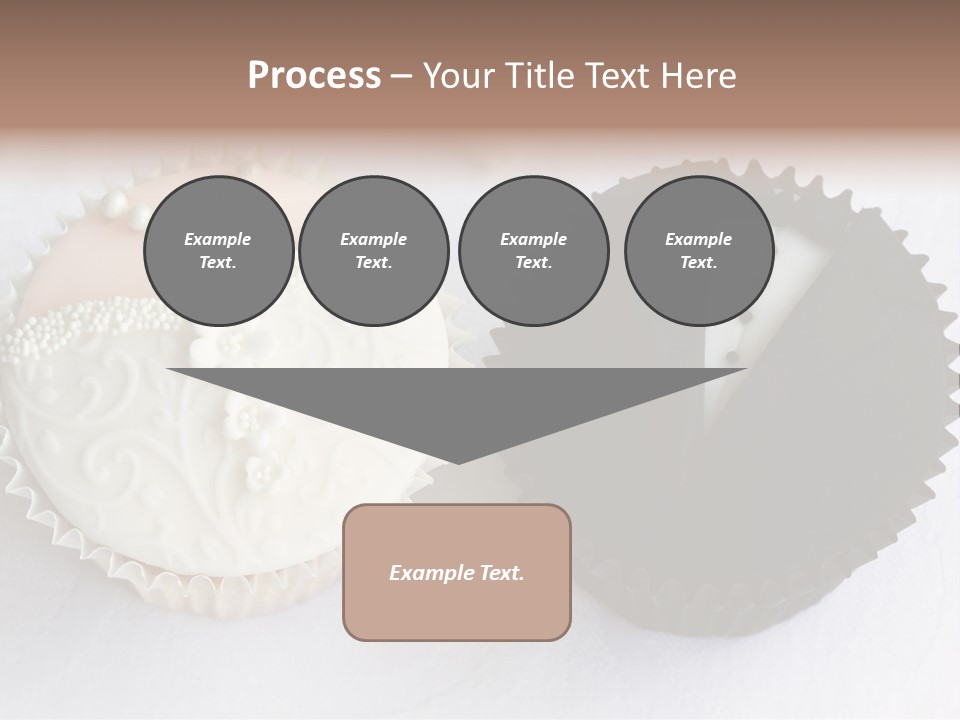 Process – Your Title Text Here

Example Text.

Example Text.

Example Text.

Example Text.

Example Text.